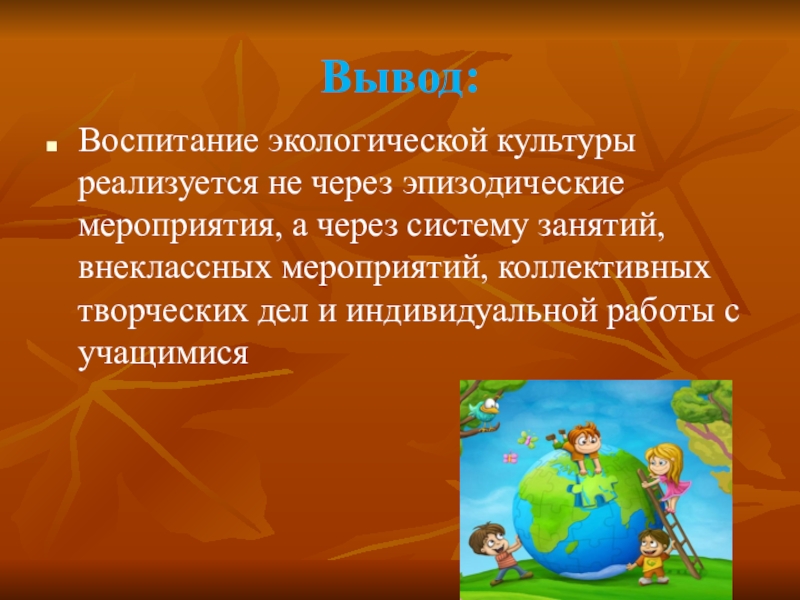 Вывод:

Воспитание экологической культуры реализуется не через эпизодические мероприятия, а через систему занятий, внеклассных мероприятий, коллективных творческих дел и индивидуальной работы с учащимися